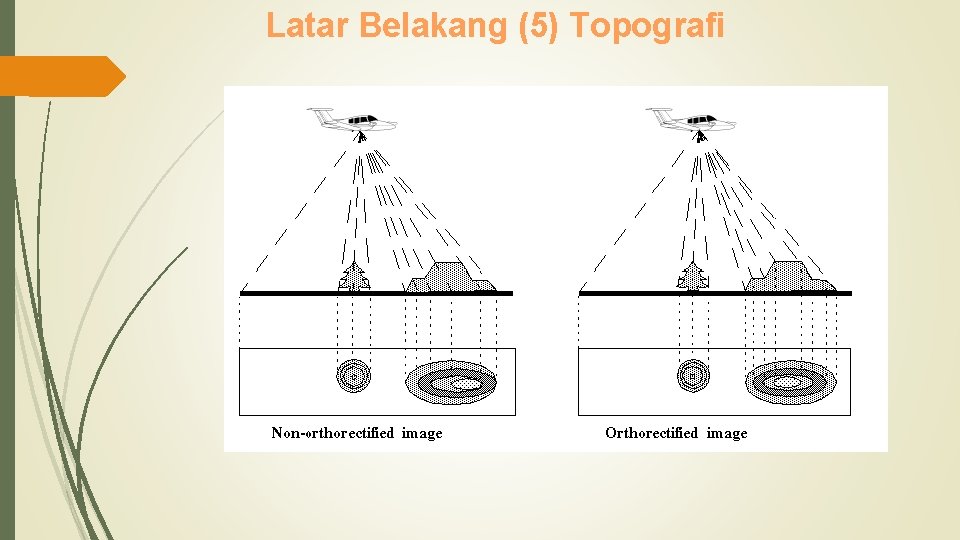 Latar Belakang (5) Topografi

Non-orthorectified image

Orthorectified image